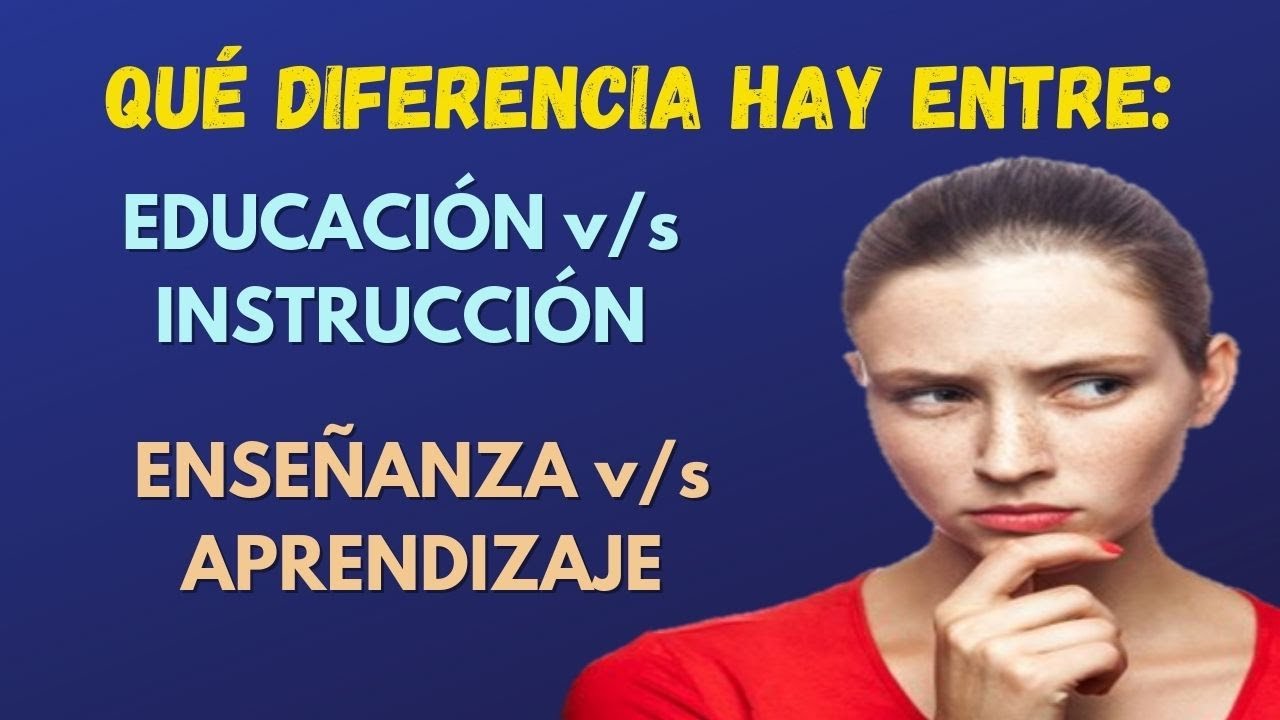 QUÉ DIFERENCIA HAY ENTRE:

EDUCACIÓN v/s INSTRUCCIÓN

ENSEÑANZA v/s APRENDIZAJE